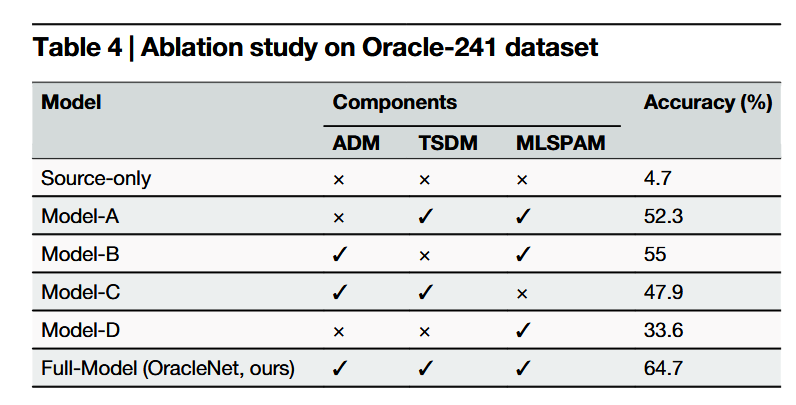 Table 4 | Ablation study on Oracle-241 dataset

| Model | Components | | | Accuracy (%) |
|---|---|---|---|---|
| | ADM | TSDM | MLSPAM | |
| Source-only | × | × | × | 4.7 |
| Model-A | × | ✓ | ✓ | 52.3 |
| Model-B | ✓ | × | ✓ | 55 |
| Model-C | ✓ | ✓ | × | 47.9 |
| Model-D | × | × | ✓ | 33.6 |
| Full-Model (OracleNet, ours) | ✓ | ✓ | ✓ | 64.7 |